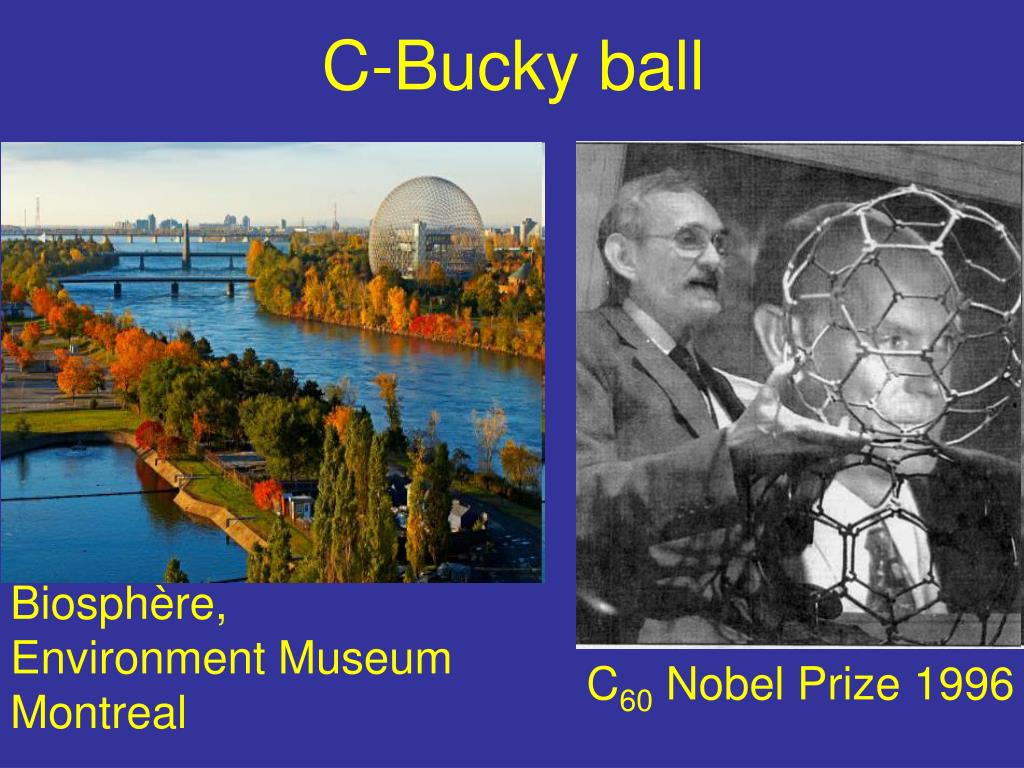 C-Bucky ball

Biosphère,
Environment Museum
Montreal

$C_{60}$ Nobel Prize 1996